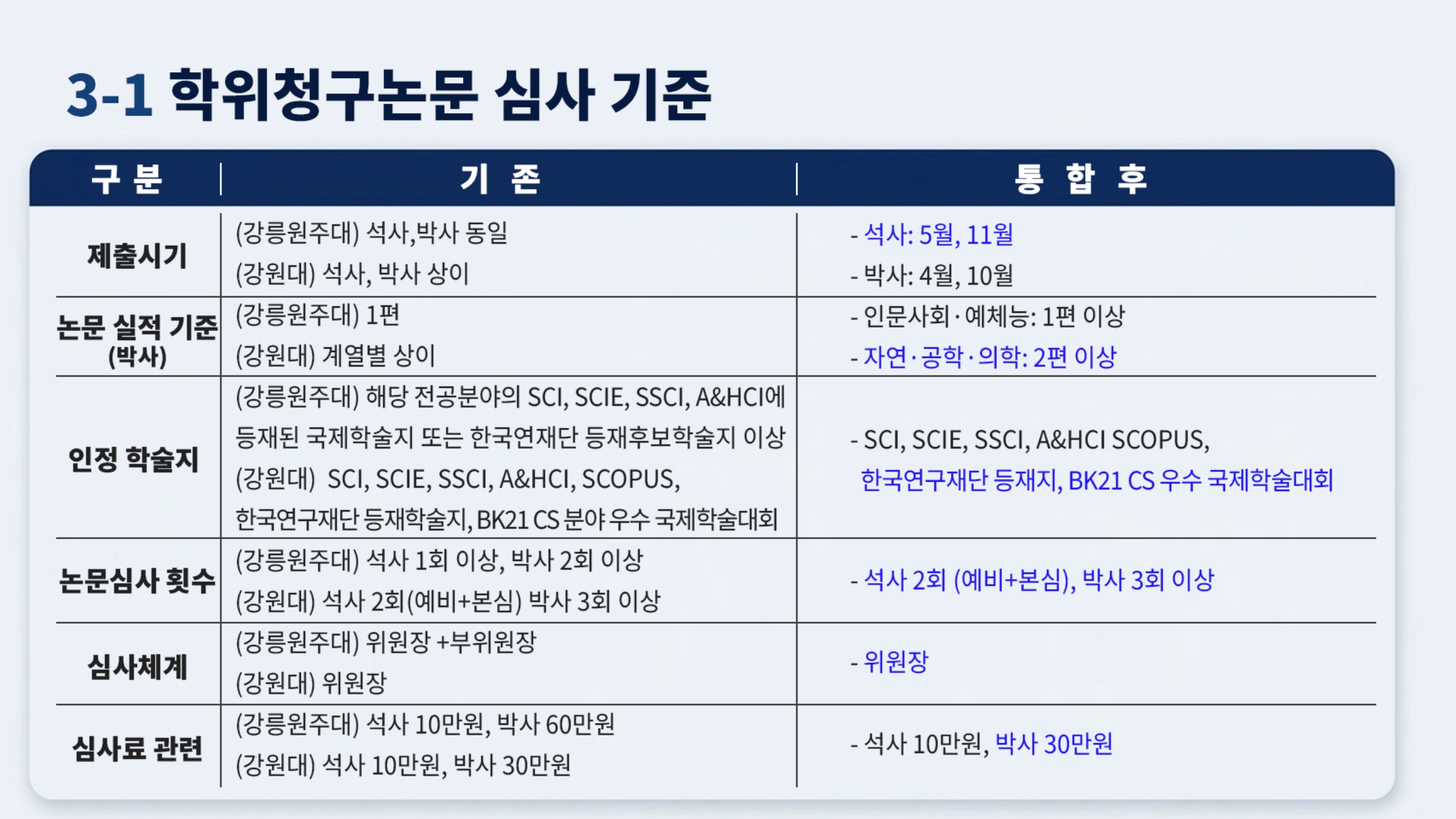 3-1 학위청구논문 심사 기준

| 구 분 | 기 존 | 통 합 후 |
|---|---|---|
| 제출시기 | (강릉원주대) 석사,박사 동일 (강원대) 석사, 박사 상이 | - 석사: 5월, 11월 - 박사: 4월, 10월 |
| 논문 실적 기준 (박사) | (강릉원주대) 1편 (강원대) 계열별 상이 | - 인문사회·예체능: 1편 이상 - 자연·공학·의학: 2편 이상 |
| 인정 학술지 | (강릉원주대) 해당 전공분야의 SCI, SCIE, SSCI, A&HCI에 등재된 국제학술지 또는 한국연재단 등재후보학술지 이상 (강원대) SCI, SCIE, SSCI, A&HCI, SCOPUS, 한국연구재단 등재학술지, BK21 CS 분야 우수 국제학술대회 | - SCI, SCIE, SSCI, A&HCI SCOPUS, 한국연구재단 등재지, BK21 CS 우수 국제학술대회 |
| 논문심사 횟수 | (강릉원주대) 석사 1회 이상, 박사 2회 이상 (강원대) 석사 2회(예비+본심) 박사 3회 이상 | - 석사 2회 (예비+본심), 박사 3회 이상 |
| 심사체계 | (강릉원주대) 위원장 +부위원장 (강원대) 위원장 | - 위원장 |
| 심사료 관련 | (강릉원주대) 석사 10만원, 박사 60만원 (강원대) 석사 10만원, 박사 30만원 | - 석사 10만원, 박사 30만원 |